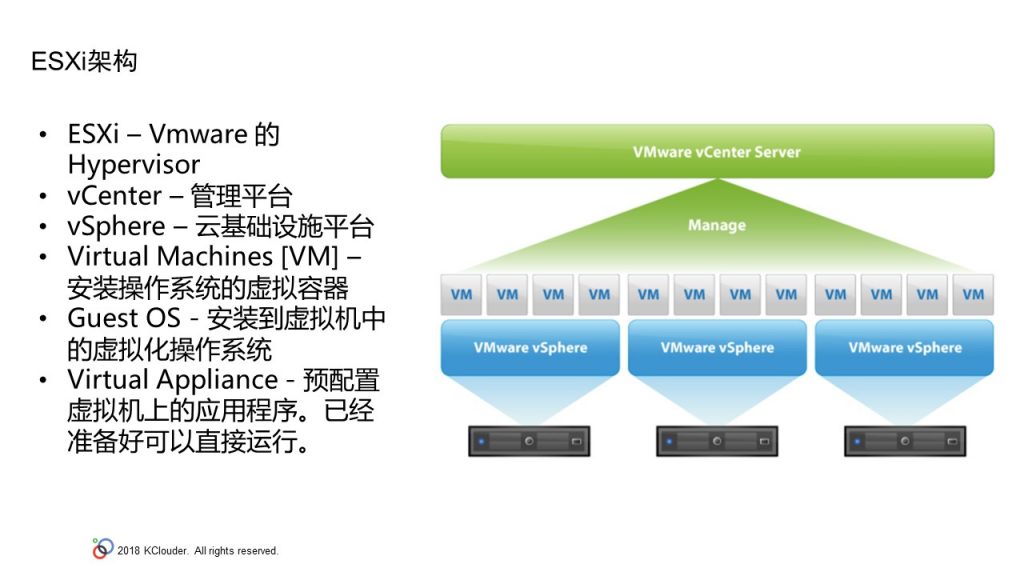 ESXi架构

• ESXi – Vmware 的 Hypervisor
• vCenter – 管理平台
• vSphere – 云基础设施平台
• Virtual Machines [VM] – 安装操作系统的虚拟容器
• Guest OS - 安装到虚拟机中的虚拟化操作系统
• Virtual Appliance - 预配置虚拟机上的应用程序。已经准备好可以直接运行。

VMware vCenter Server

Manage

VM VM VM VM VM VM VM VM VM VM VM VM

VMware vSphere VMware vSphere VMware vSphere

2018 KClouder. All rights reserved.